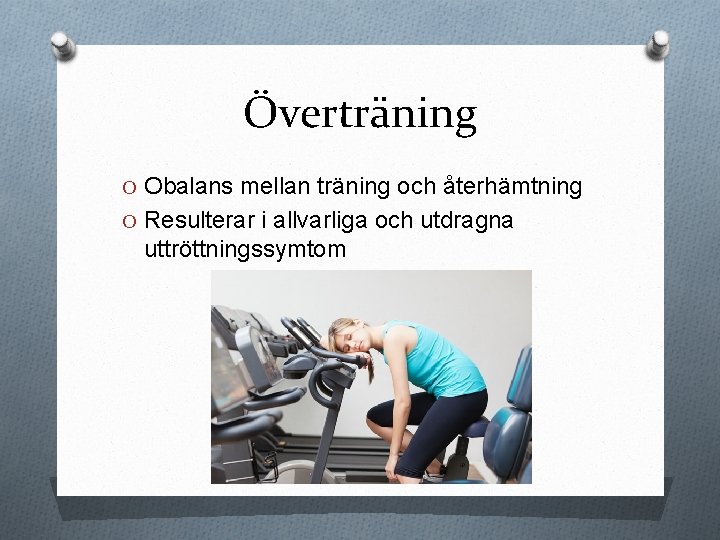 Överträning

O Obalans mellan träning och återhämtning
O Resulterar i allvarliga och utdragna uttröttningssymtom